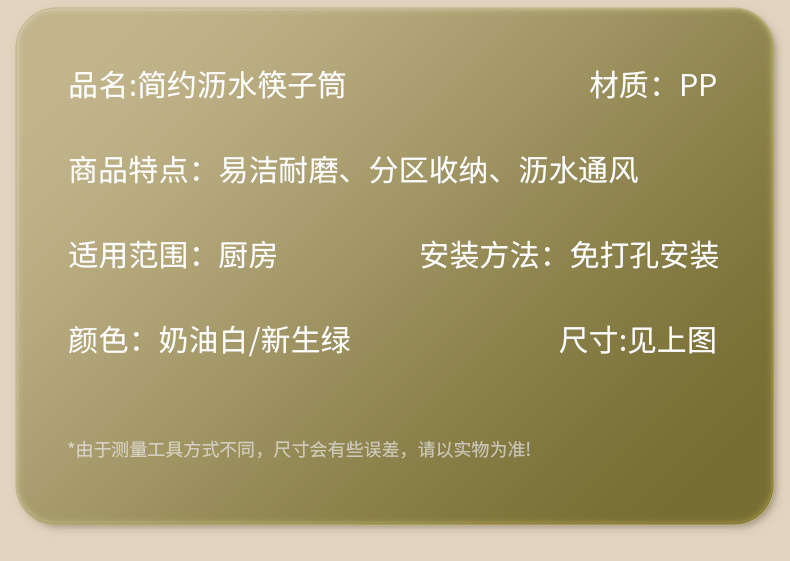 品名:简约沥水筷子筒

材质：PP

商品特点：易洁耐磨、分区收纳、沥水通风

适用范围：厨房

安装方法：免打孔安装

颜色：奶油白/新生绿

尺寸:见上图

*由于测量工具方式不同，尺寸会有些误差，请以实物为准!